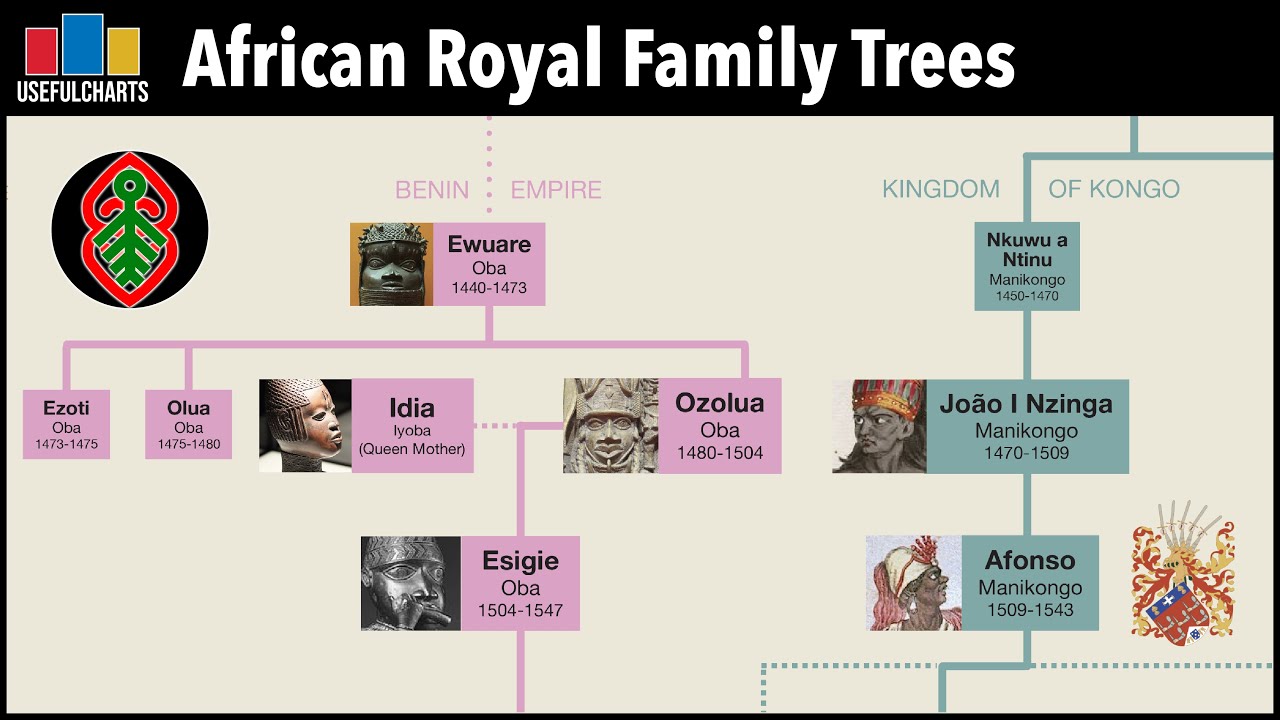 USEFULCHARTS

African Royal Family Trees

BENIN EMPIRE

Ewuare
Oba
1440-1473

Ezoti
Oba
1473-1475

Olua
Oba
1475-1480

Idia
Iyoba
(Queen Mother)

Ozolua
Oba
1480-1504

Esigie
Oba
1504-1547

KINGDOM OF KONGO

Nkuwu a Ntinu
Manikongo
1450-1470

João I Nzinga
Manikongo
1470-1509

Afonso
Manikongo
1509-1543